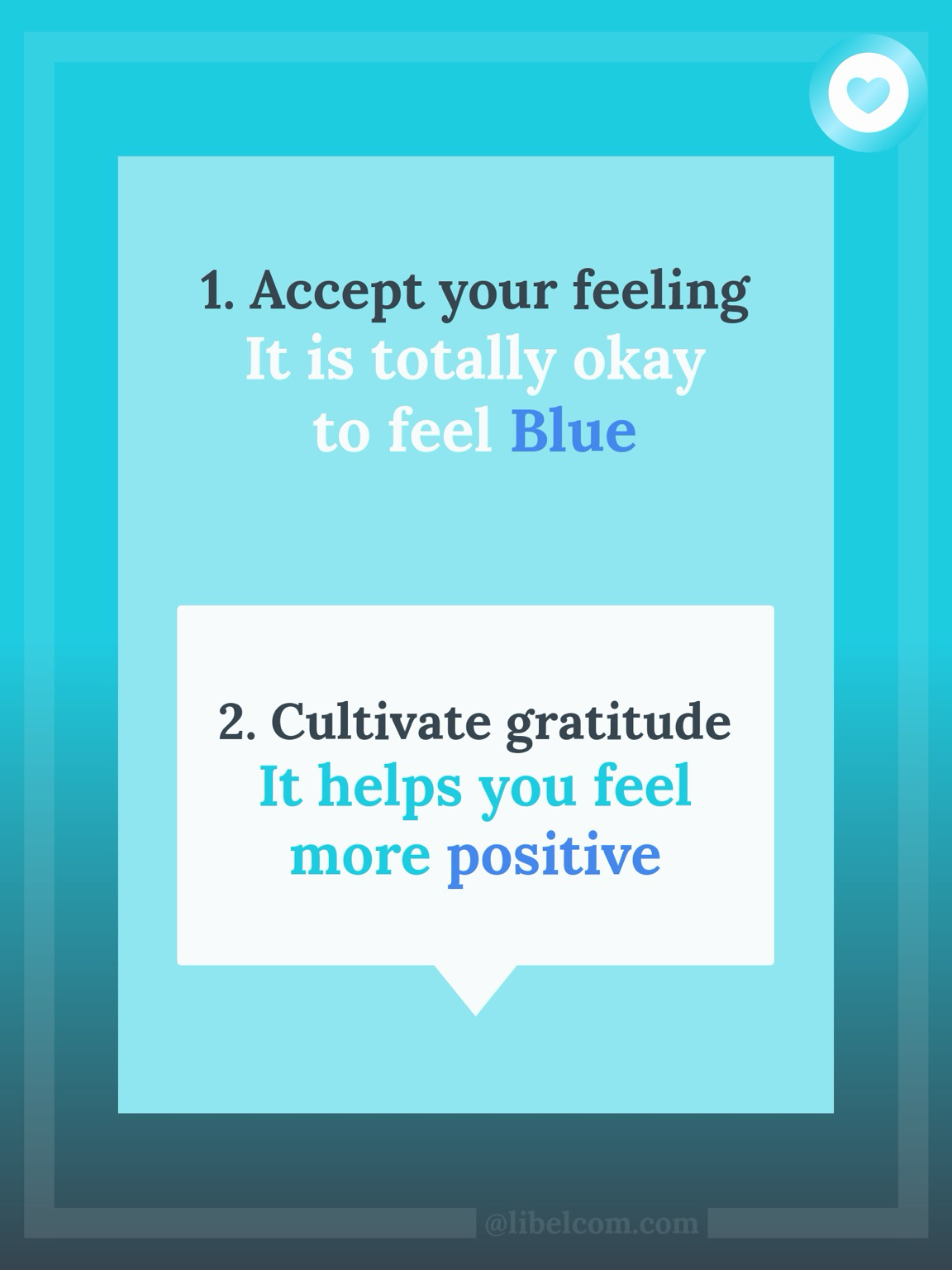 1. Accept your feeling
It is totally okay to feel Blue

2. Cultivate gratitude
It helps you feel more positive

@libelcom.com